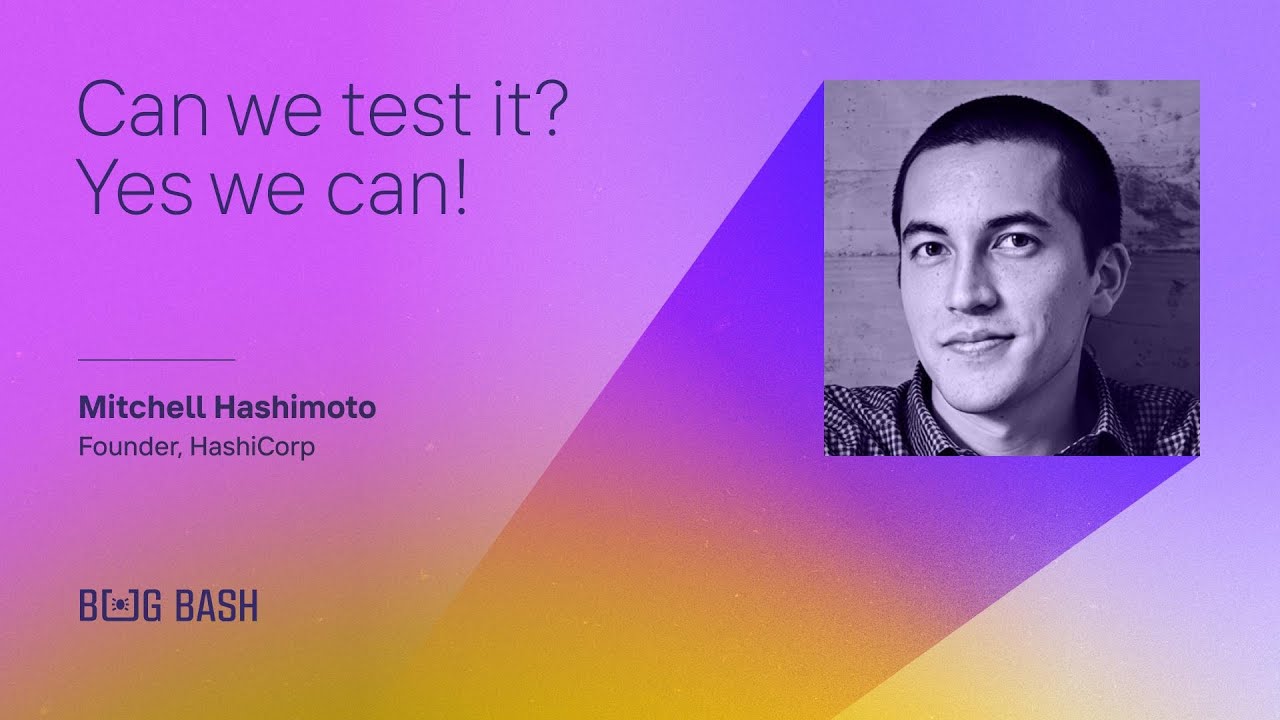 Can we test it?
Yes we can!

Mitchell Hashimoto
Founder, HashiCorp

BUG BASH